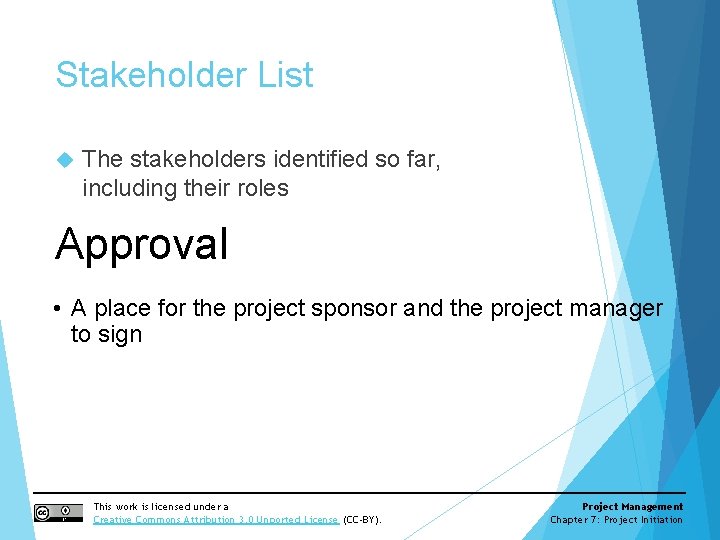 Stakeholder List

The stakeholders identified so far, including their roles

Approval

• A place for the project sponsor and the project manager to sign

This work is licensed under a Creative Commons Attribution 3.0 Unported License (CC-BY).

Project Management
Chapter 7: Project Initiation